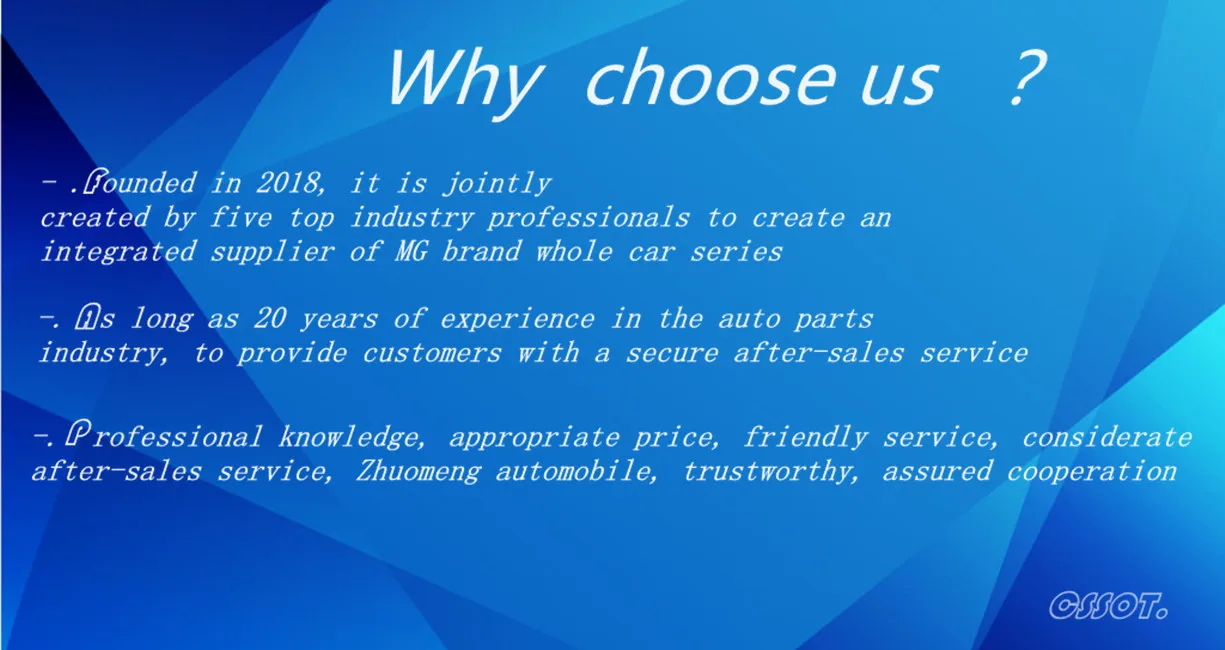 Why choose us ?

- .Founded in 2018, it is jointly created by five top industry professionals to create an integrated supplier of MG brand whole car series

-. As long as 20 years of experience in the auto parts industry, to provide customers with a secure after-sales service

-. Professional knowledge, appropriate price, friendly service, considerate after-sales service, Zhuomeng automobile, trustworthy, assured cooperation

CSSOT.